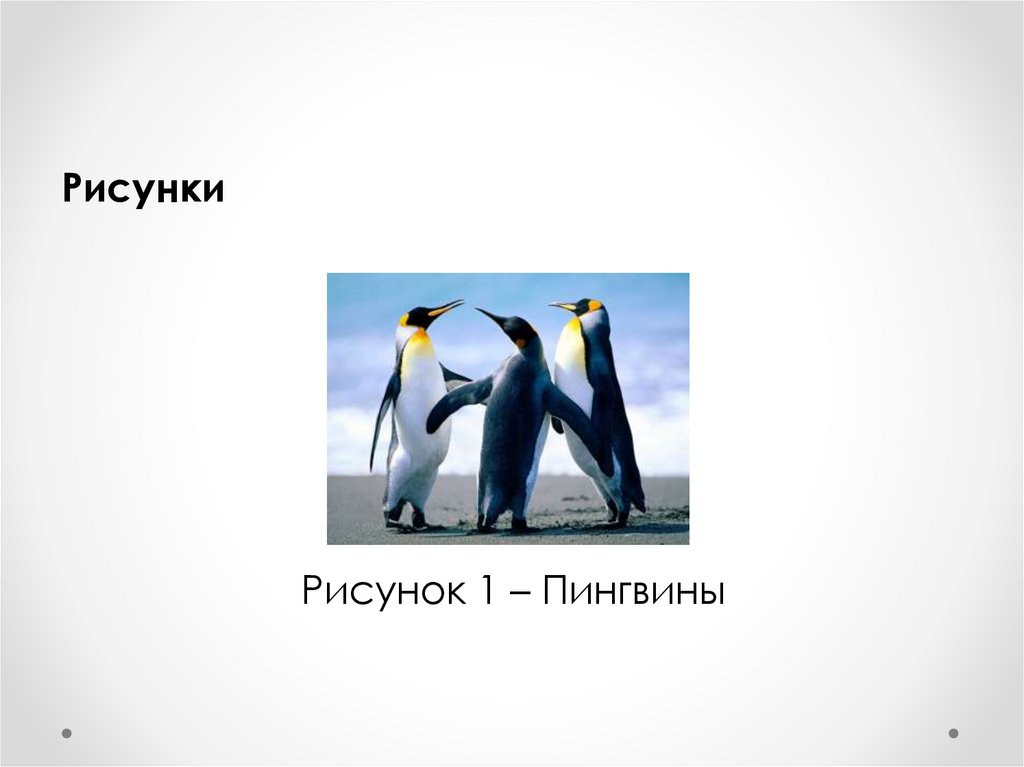 Рисунки

Рисунок 1 – Пингвины